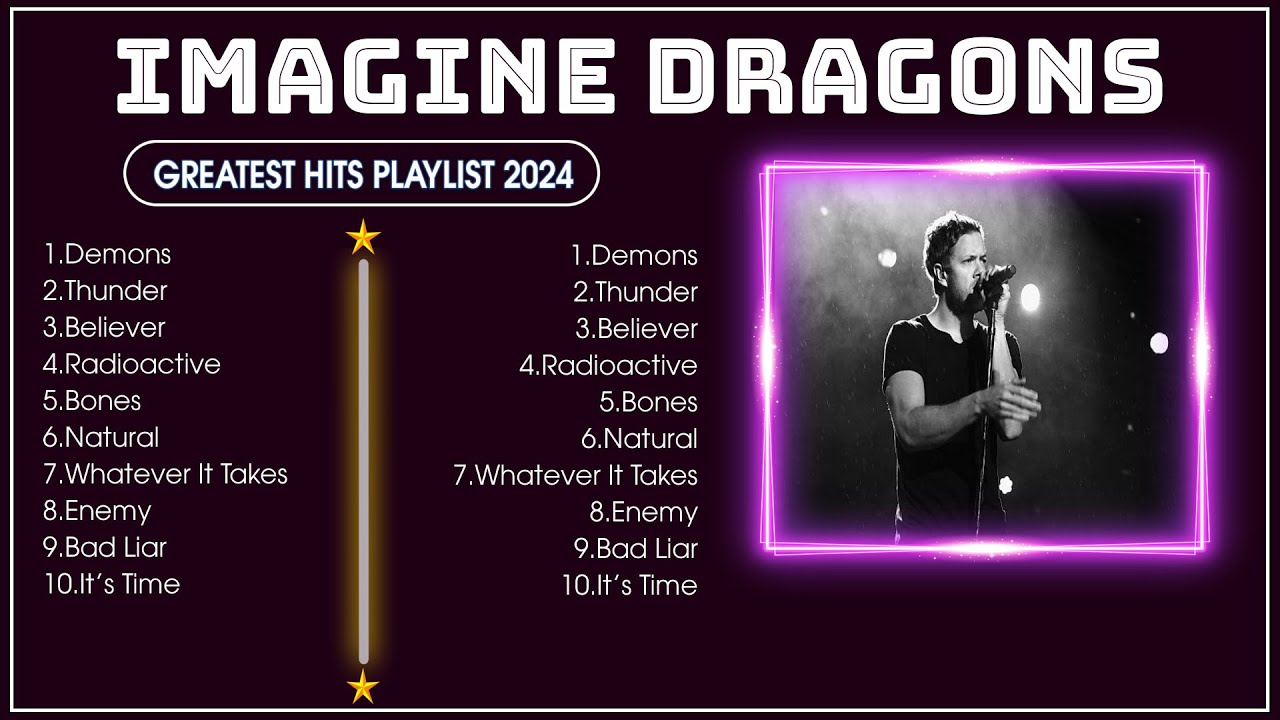 IMAGINE DRAGONS

GREATEST HITS PLAYLIST 2024

1.Demons
2.Thunder
3.Believer
4.Radioactive
5.Bones
6.Natural
7.Whatever It Takes
8.Enemy
9.Bad Liar
10.It's Time

1.Demons
2.Thunder
3.Believer
4.Radioactive
5.Bones
6.Natural
7.Whatever It Takes
8.Enemy
9.Bad Liar
10.It's Time